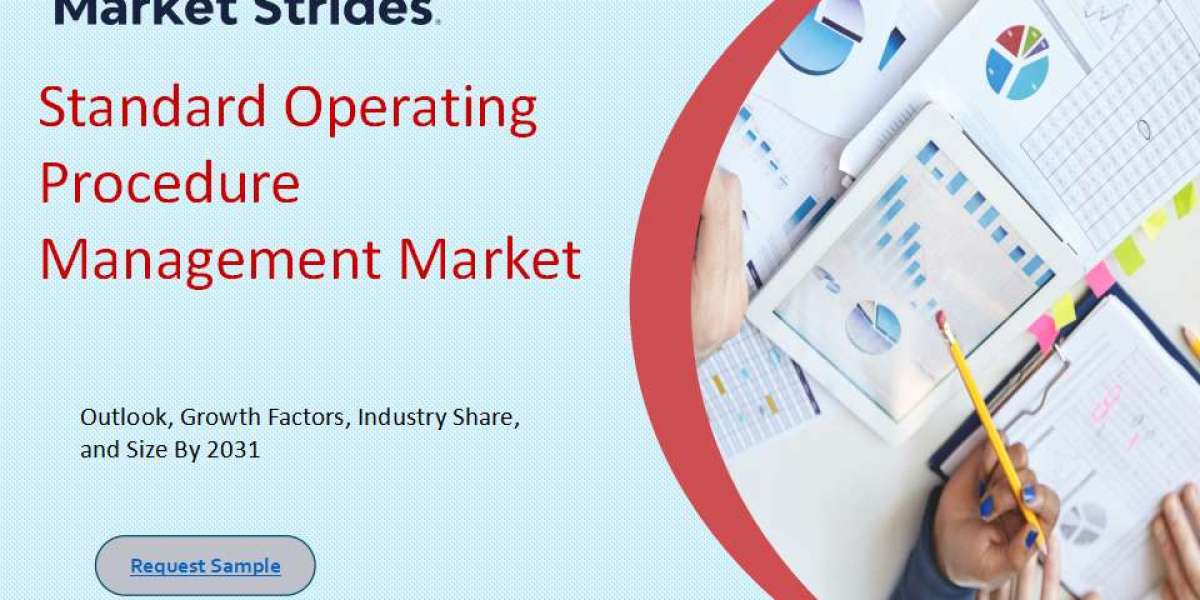 Market Strides

Standard Operating Procedure Management Market

Outlook, Growth Factors, Industry Share, and Size By 2031

Request Sample